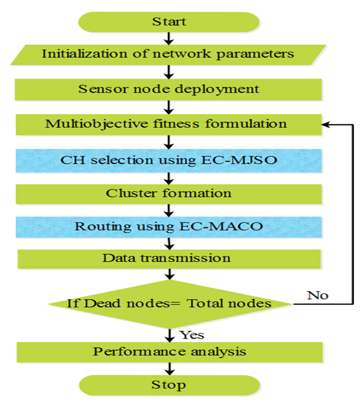 Start

Initialization of network parameters

Sensor node deployment

Multiobjective fitness formulation

CH selection using EC-MJSO

Cluster formation

Routing using EC-MACO

Data transmission

If Dead nodes= Total nodes

No

Yes

Performance analysis

Stop